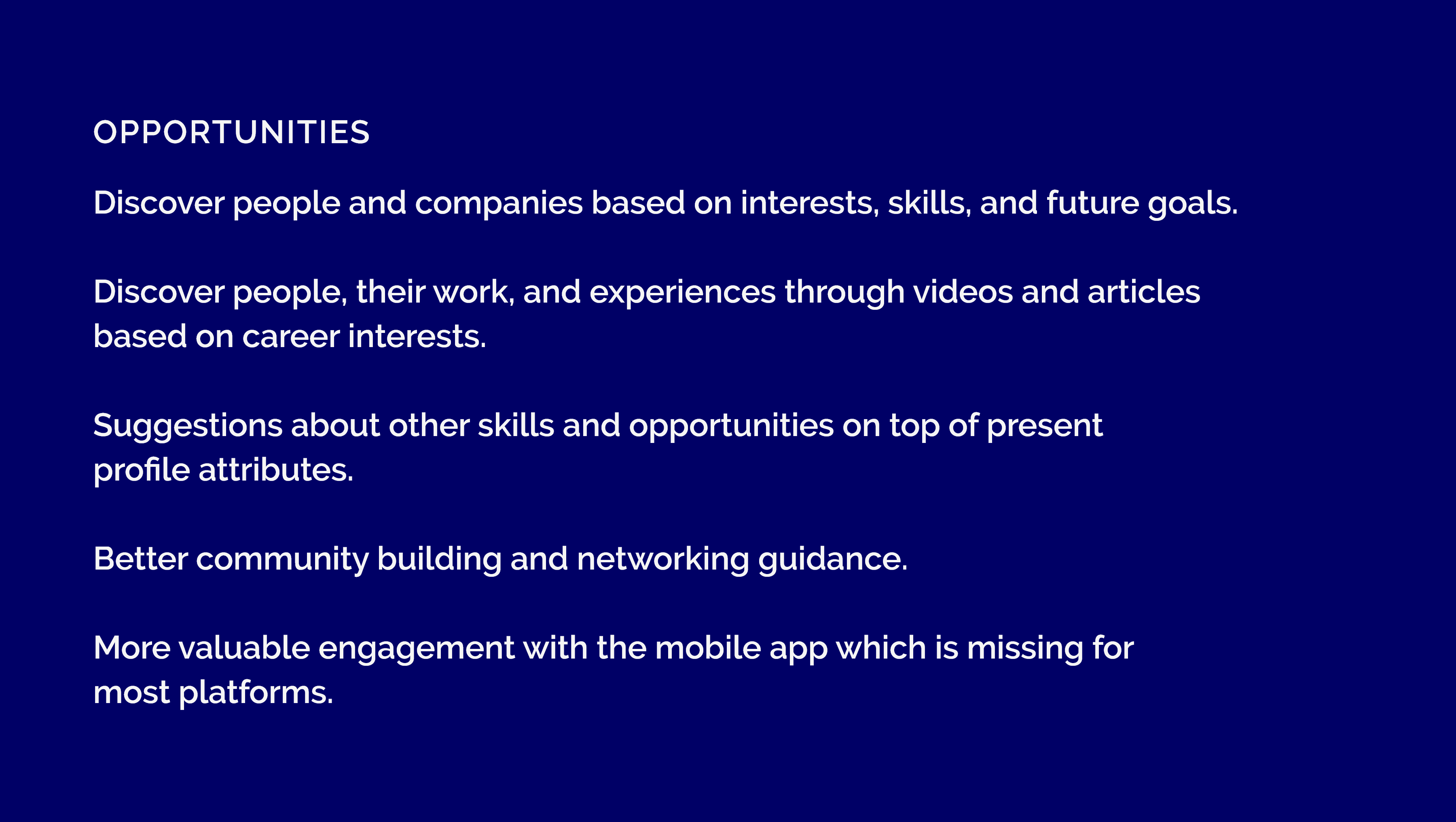 OPPORTUNITIES

Discover people and companies based on interests, skills, and future goals.

Discover people, their work, and experiences through videos and articles based on career interests.

Suggestions about other skills and opportunities on top of present profile attributes.

Better community building and networking guidance.

More valuable engagement with the mobile app which is missing for most platforms.